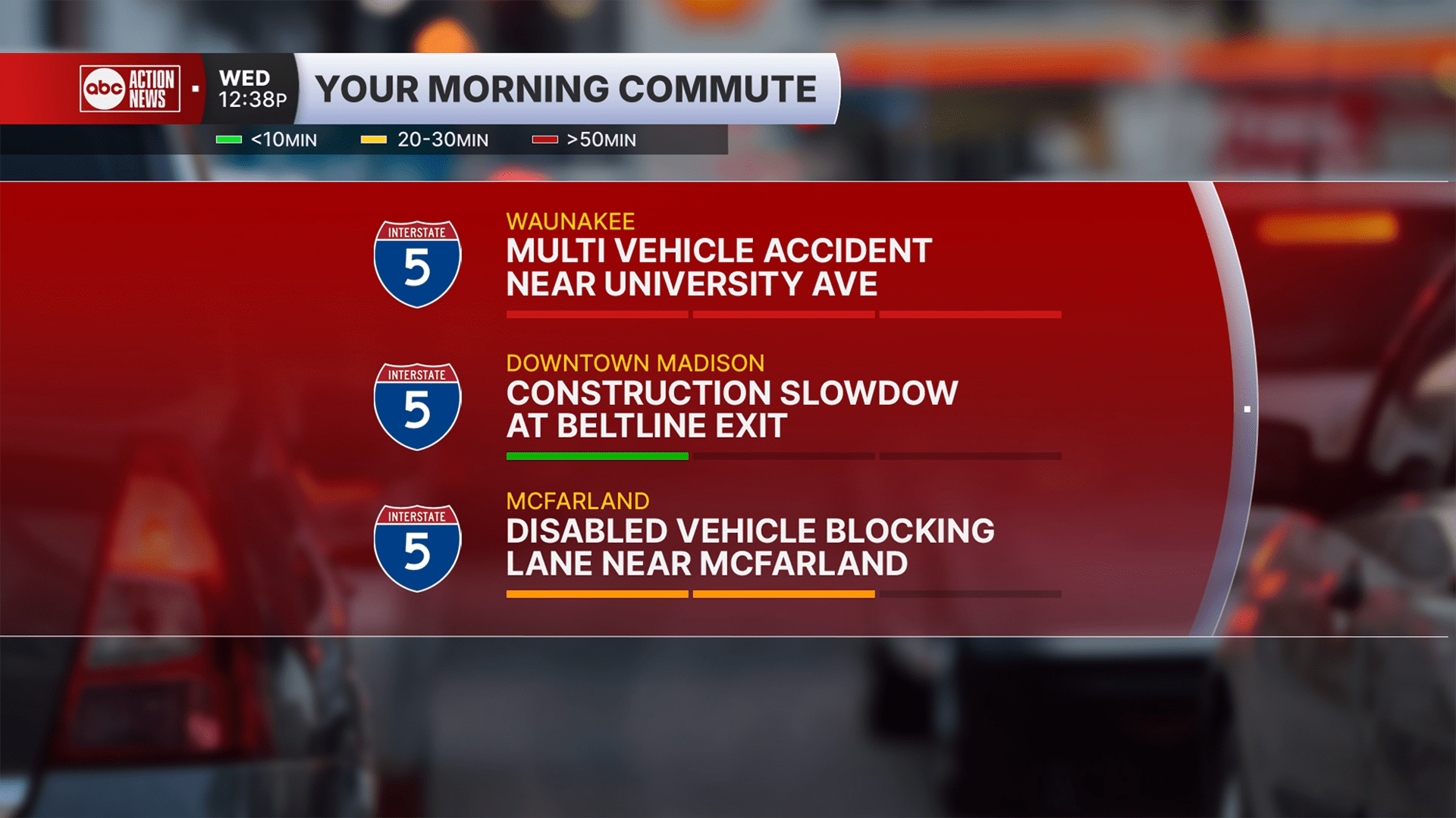 abc ACTION NEWS

WED
12:38P

YOUR MORNING COMMUTE

<10MIN 20-30MIN >50MIN

INTERSTATE
5

WAUNAKEE
MULTI VEHICLE ACCIDENT
NEAR UNIVERSITY AVE

INTERSTATE
5

DOWNTOWN MADISON
CONSTRUCTION SLOWDOW
AT BELTLINE EXIT

INTERSTATE
5

MCFARLAND
DISABLED VEHICLE BLOCKING
LANE NEAR MCFARLAND